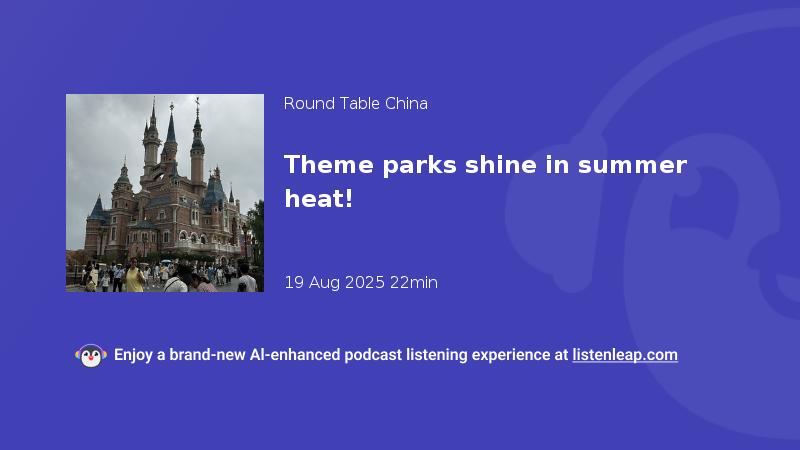 Round Table China

Theme parks shine in summer heat!

19 Aug 2025 22min

Enjoy a brand-new AI-enhanced podcast listening experience at listenleap.com